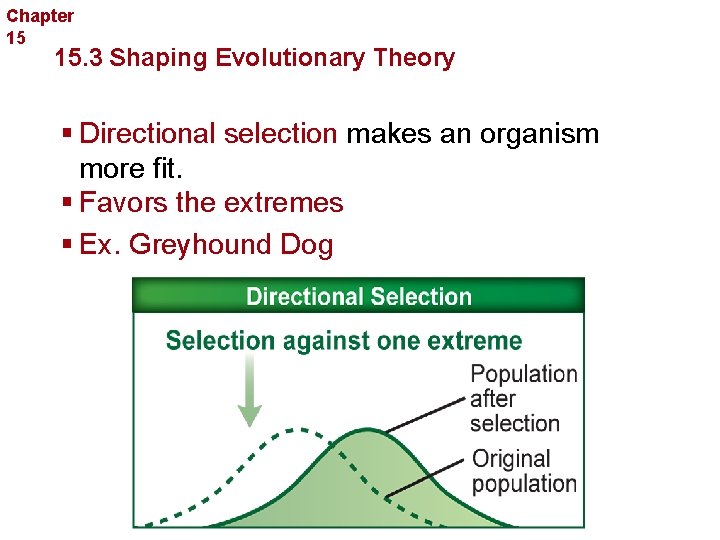 Chapter 15

15.3 Shaping Evolutionary Theory

▪ Directional selection makes an organism more fit.
▪ Favors the extremes
▪ Ex. Greyhound Dog

Directional Selection

Selection against one extreme

Population after selection

Original population